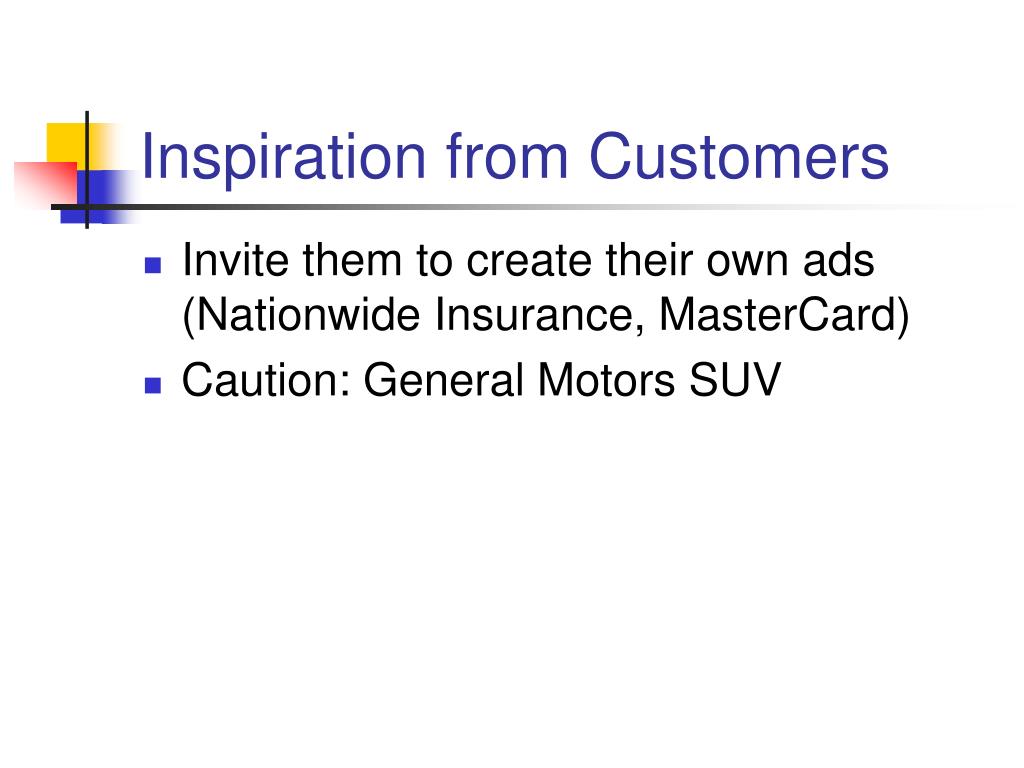 Inspiration from Customers

- Invite them to create their own ads (Nationwide Insurance, MasterCard)
- Caution: General Motors SUV